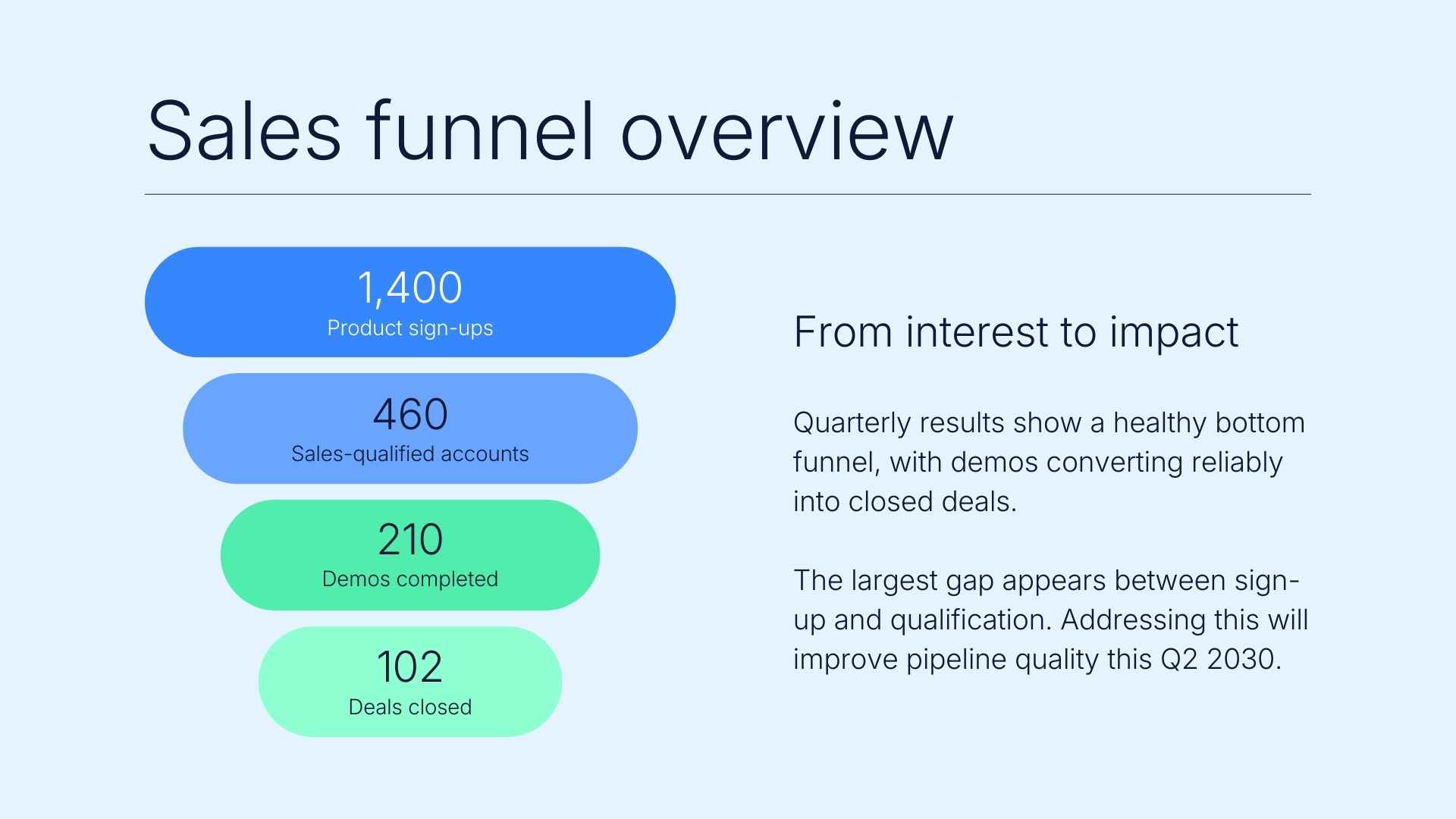 Sales funnel overview

1,400
Product sign-ups

460
Sales-qualified accounts

210
Demos completed

102
Deals closed

From interest to impact

Quarterly results show a healthy bottom funnel, with demos converting reliably into closed deals.

The largest gap appears between sign-up and qualification. Addressing this will improve pipeline quality this Q2 2030.